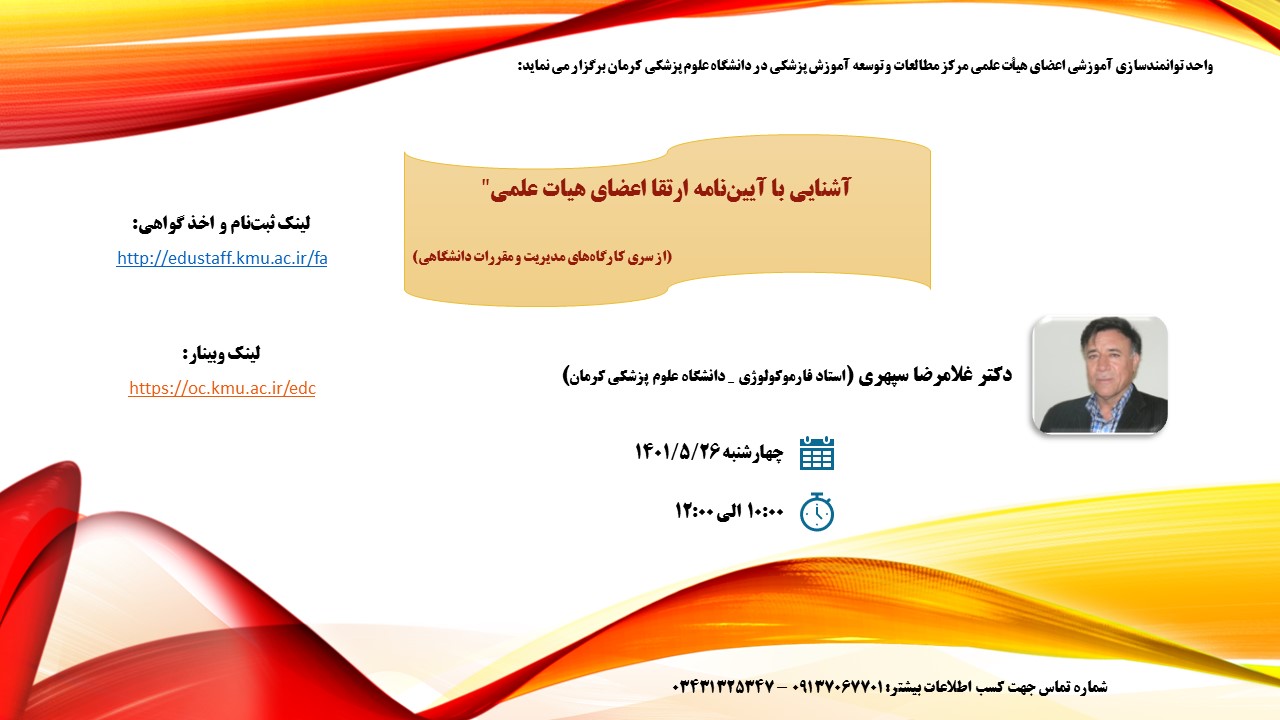 واحد توانمندسازی آموزشی اعضای هیأت علمی مرکز مطالعات و توسعه آموزش پزشکی در دانشگاه علوم پزشکی کرمان برگزار می نماید:

آشنایی با آیین‌نامه ارتقا اعضای هیات علمی"

(از سری کارگاه‌های مدیریت و مقررات دانشگاهی)

لینک ثبت‌نام و اخذ گواهی:
http://edustaff.kmu.ac.ir/fa

لینک وبینار:
https://oc.kmu.ac.ir/edc

دکتر غلامرضا سپهری (استاد فارموکولوژی _ دانشگاه علوم پزشکی کرمان)

چهارشنبه ۱۴۰۱/۵/۲۶

۱۰:۰۰ الی ۱۲:۰۰

شماره تماس جهت کسب اطلاعات بیشتر: ۰۹۱۳۷۰۶۷۷۰۱ – ۰۳۴۳۱۳۲۵۳۴۷